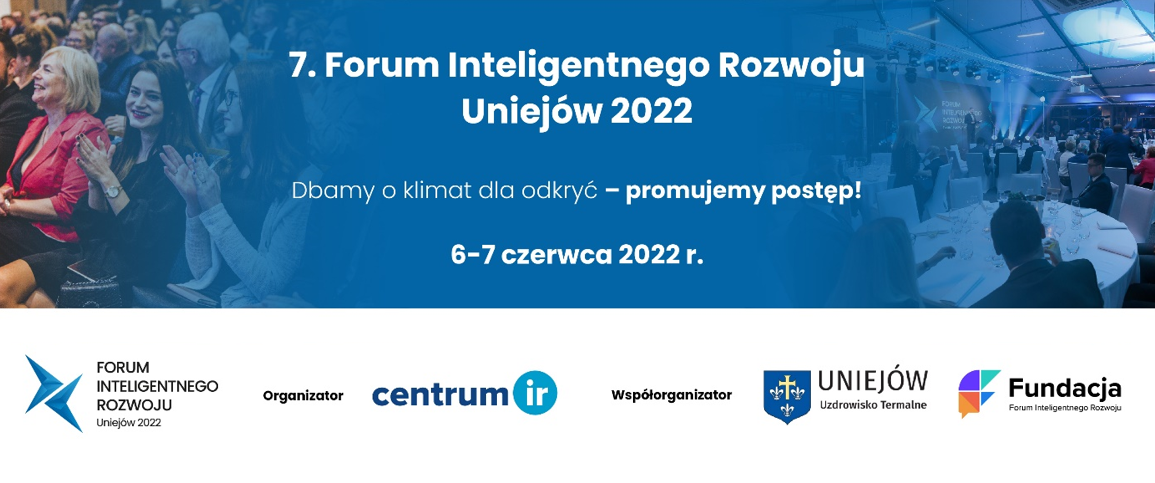 7. Forum Inteligentnego Rozwoju
Uniejów 2022

Dbamy o klimat dla odkryć – promujemy postęp!

6-7 czerwca 2022 r.

FORUM INTELIGENTNEGO ROZWOJU Uniejów 2022

Organizator

centrum ir

Współorganizator

UNIEJÓW Uzdrowisko Termalne

Fundacja Forum Inteligentnego Rozwoju